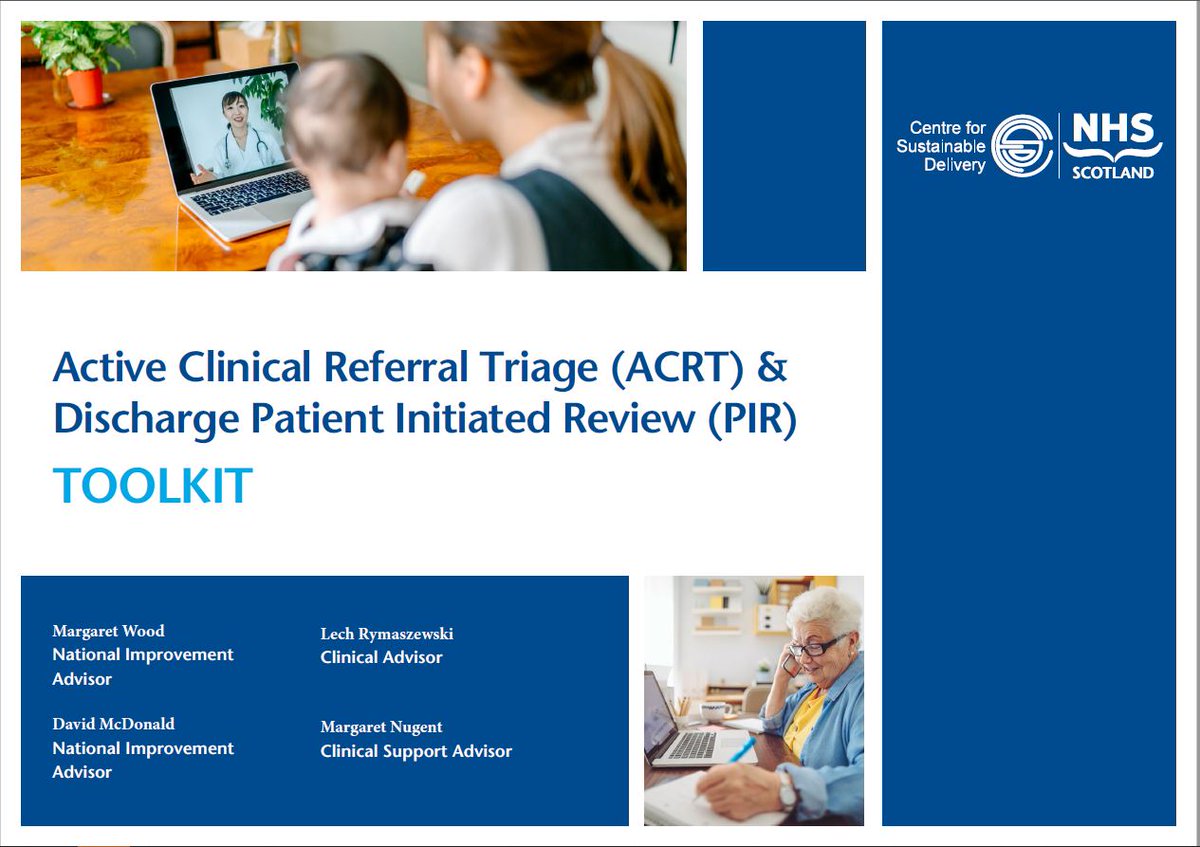 Centre for Sustainable Delivery

NHS SCOTLAND

Active Clinical Referral Triage (ACRT) & Discharge Patient Initiated Review (PIR)

TOOLKIT

Margaret Wood
National Improvement Advisor

David McDonald
National Improvement Advisor

Lech Rymaszewski
Clinical Advisor

Margaret Nugent
Clinical Support Advisor